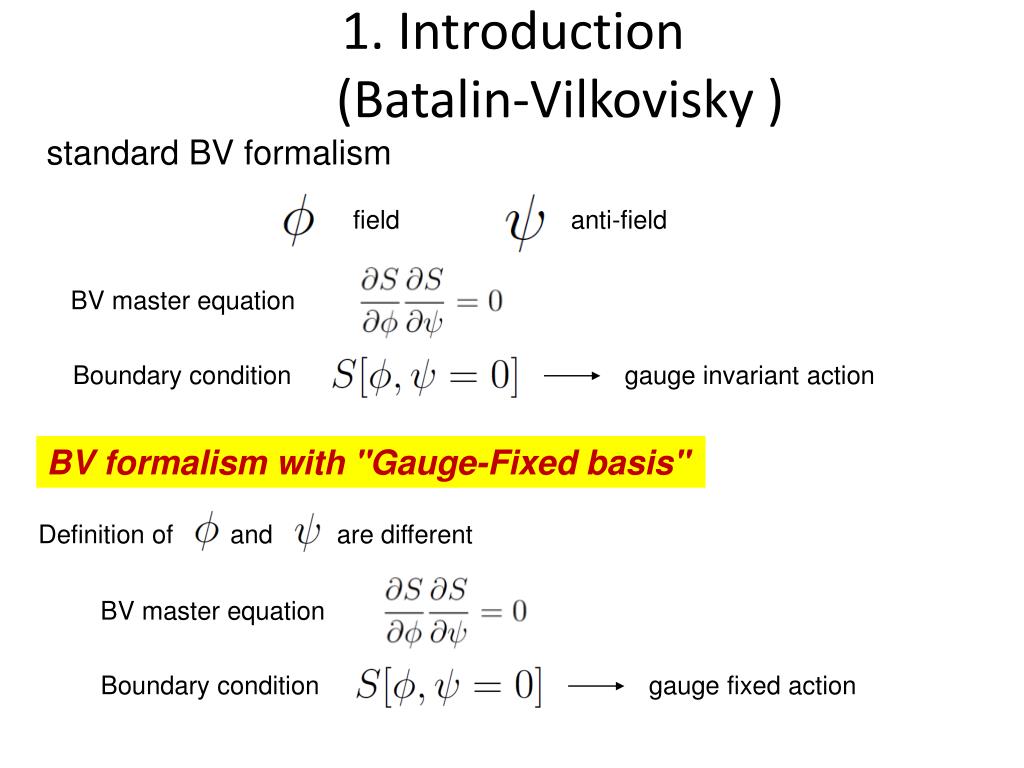 1. Introduction
(Batalin-Vilkovisky )

standard BV formalism

$\phi$ field $\psi$ anti-field

BV master equation $\frac{\partial S}{\partial \phi}\frac{\partial S}{\partial \psi} = 0$

Boundary condition $S[\phi, \psi = 0]$ $\longrightarrow$ gauge invariant action

BV formalism with "Gauge-Fixed basis"

Definition of $\phi$ and $\psi$ are different

BV master equation $\frac{\partial S}{\partial \phi}\frac{\partial S}{\partial \psi} = 0$

Boundary condition $S[\phi, \psi = 0]$ $\longrightarrow$ gauge fixed action